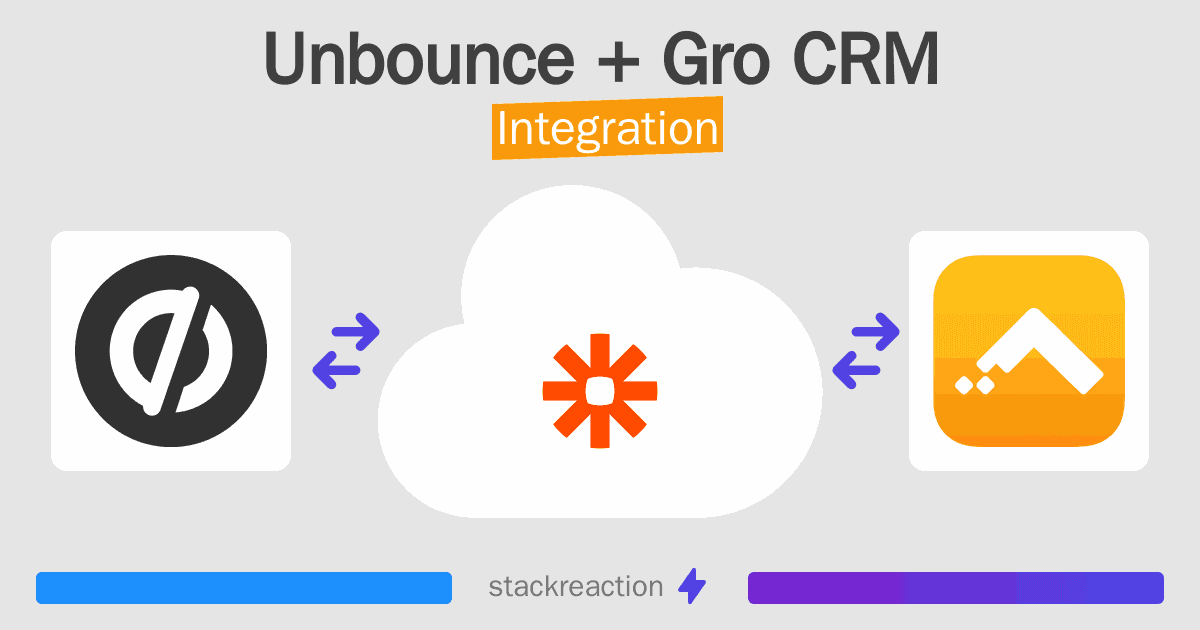 Unbounce + Gro CRM
Integration

stackreaction